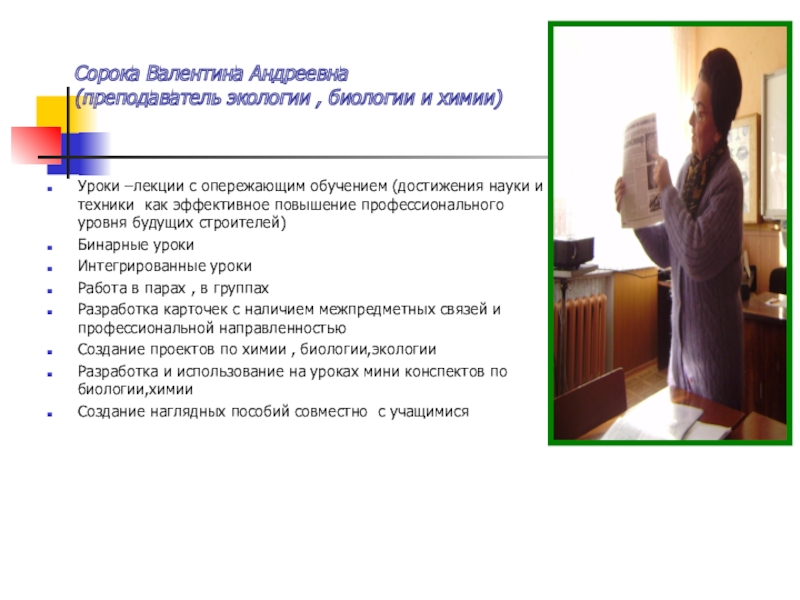 Сорока Валентина Андреевна
(преподаватель экологии , биологии и химии)

- Уроки –лекции с опережающим обучением (достижения науки и техники как эффективное повышение профессионального уровня будущих строителей)
- Бинарные уроки
- Интегрированные уроки
- Работа в парах , в группах
- Разработка карточек с наличием межпредметных связей и профессиональной направленностью
- Создание проектов по химии , биологии,экологии
- Разработка и использование на уроках мини конспектов по биологии,химии
- Создание наглядных пособий совместно с учащимися